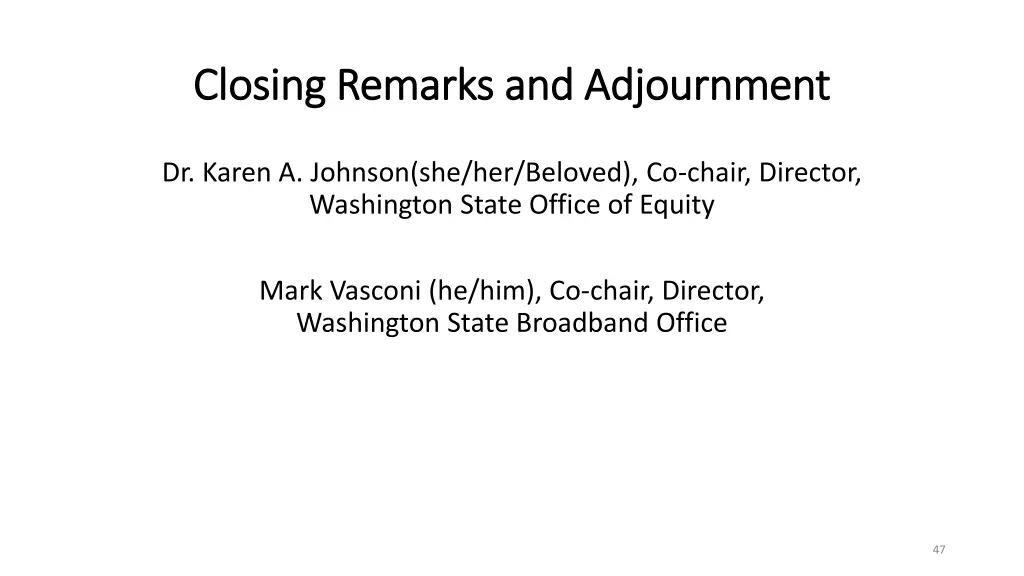 Closing Remarks and Adjournment

Dr. Karen A. Johnson(she/her/Beloved), Co-chair, Director, Washington State Office of Equity

Mark Vasconi (he/him), Co-chair, Director, Washington State Broadband Office

47